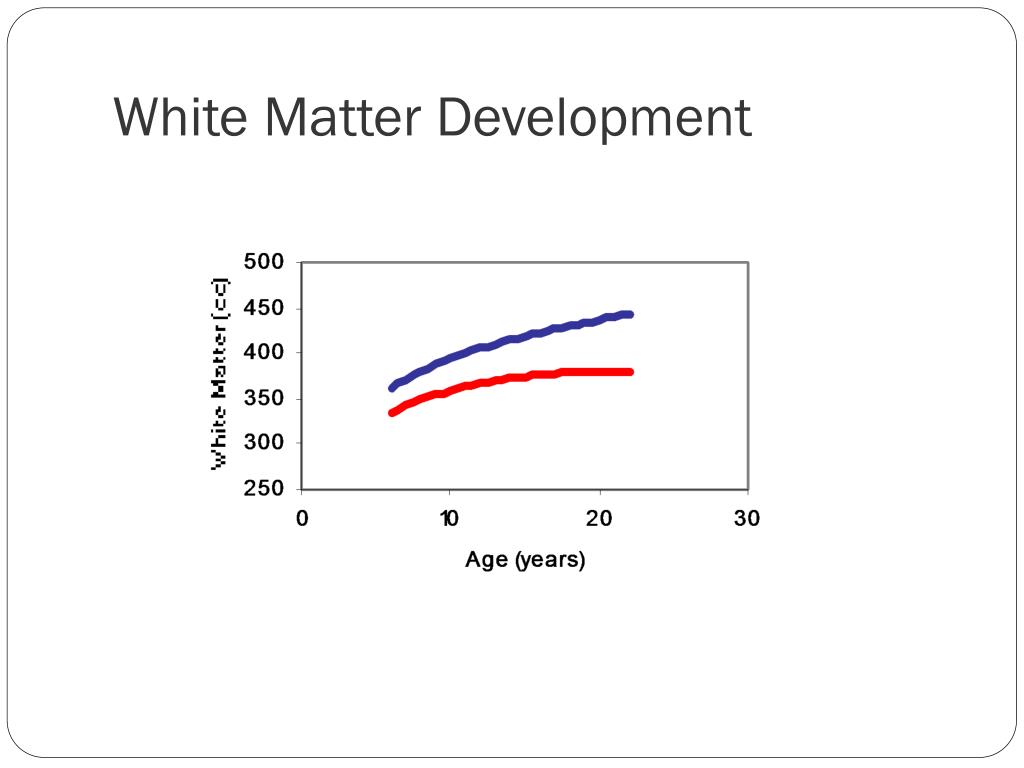 White Matter Development

White Matter (cc)

500
450
400
350
300
250

0
10
20
30

Age (years)